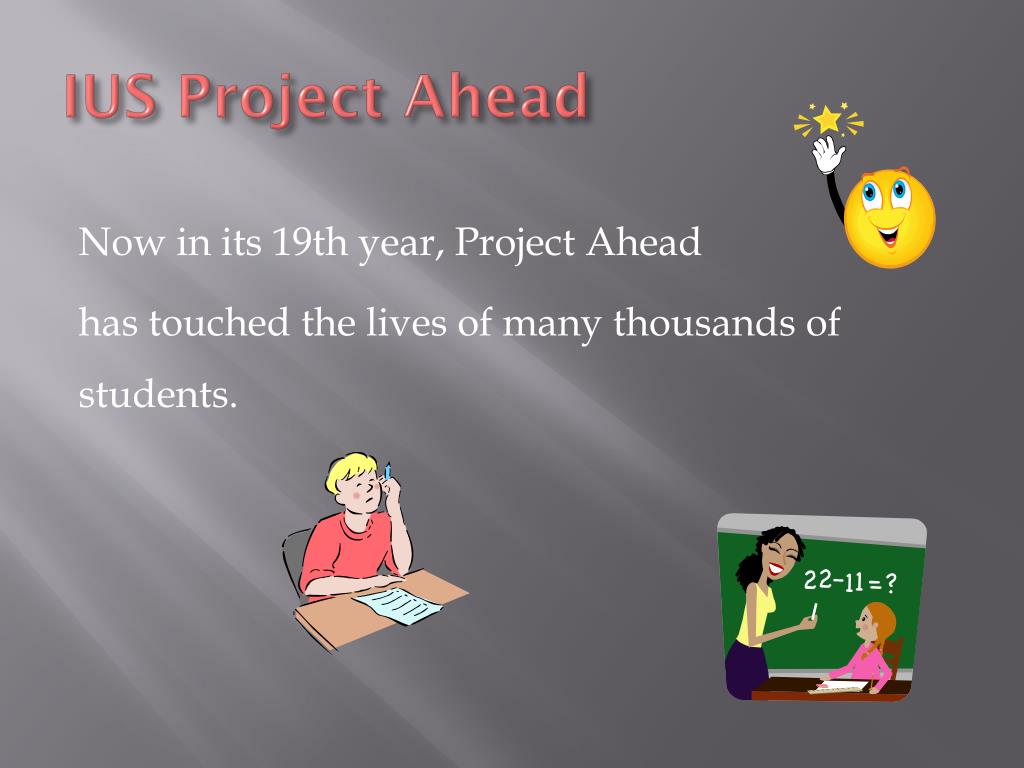 IUS Project Ahead

Now in its 19th year, Project Ahead has touched the lives of many thousands of students.

$22-11=?$